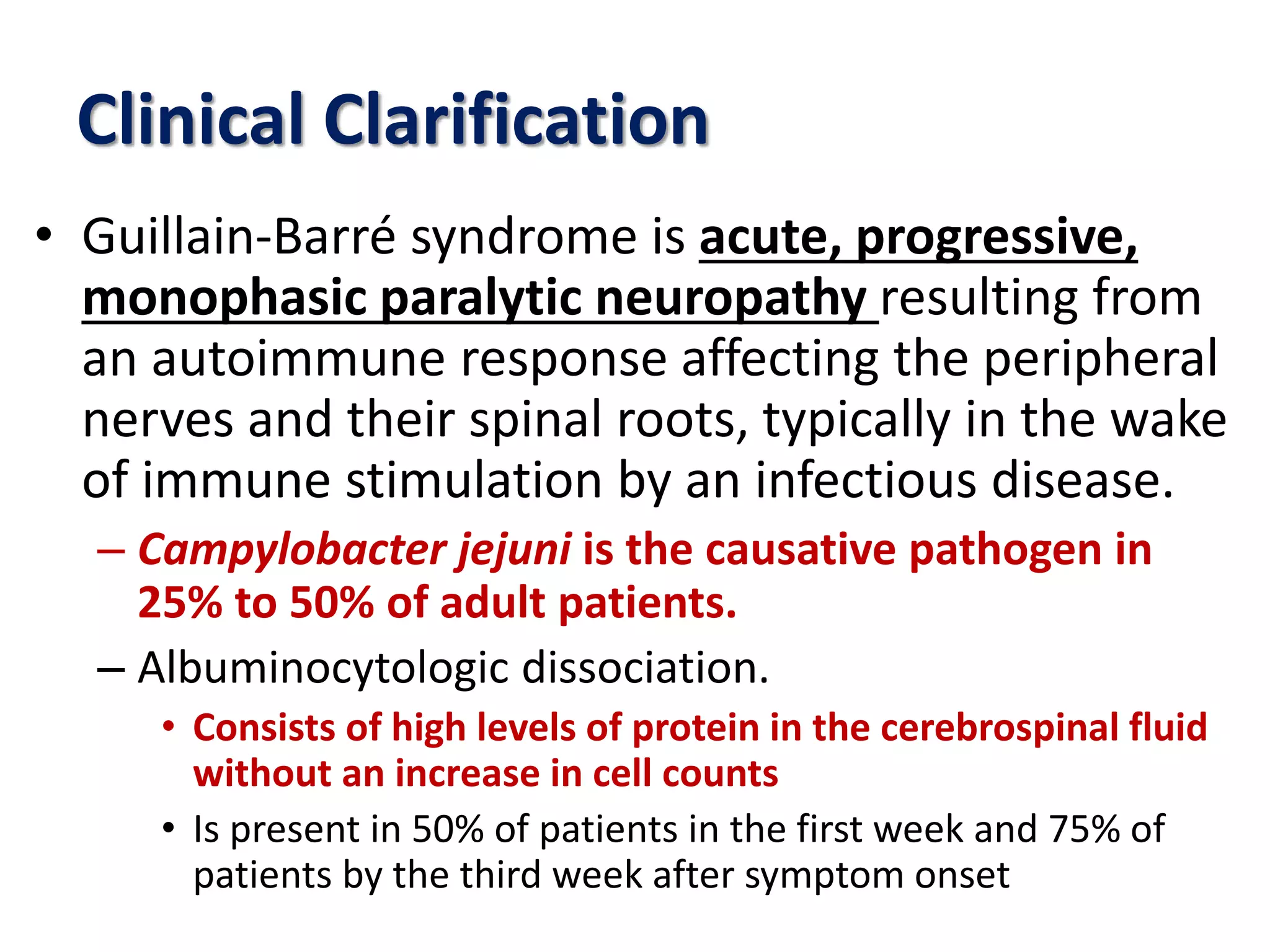 Clinical Clarification

• Guillain-Barré syndrome is acute, progressive, monophasic paralytic neuropathy resulting from an autoimmune response affecting the peripheral nerves and their spinal roots, typically in the wake of immune stimulation by an infectious disease.

– Campylobacter jejuni is the causative pathogen in 25% to 50% of adult patients.

– Albuminocytologic dissociation.

• Consists of high levels of protein in the cerebrospinal fluid without an increase in cell counts

• Is present in 50% of patients in the first week and 75% of patients by the third week after symptom onset